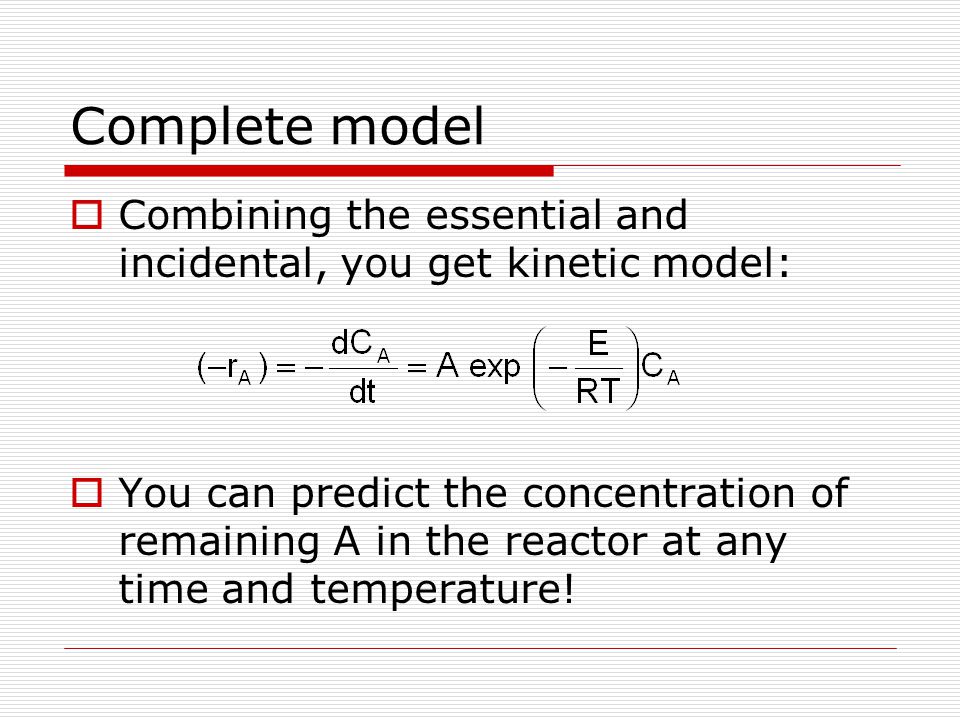 Complete model

Combining the essential and incidental, you get kinetic model:

$(-r_A) = -\frac{dC_A}{dt} = A \exp\left(-\frac{E}{RT}\right)C_A$

You can predict the concentration of remaining A in the reactor at any time and temperature!